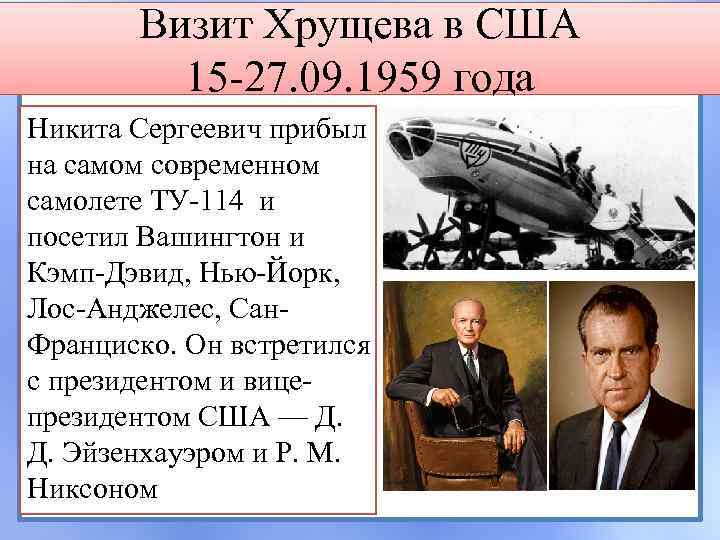 Визит Хрущева в США
15-27.09.1959 года

Никита Сергеевич прибыл на самом современном самолете ТУ-114 и посетил Вашингтон и Кэмп-Дэвид, Нью-Йорк, Лос-Анджелес, Сан-Франциско. Он встретился с президентом и вице-президентом США — Д. Д. Эйзенхауэром и Р. М. Никсоном